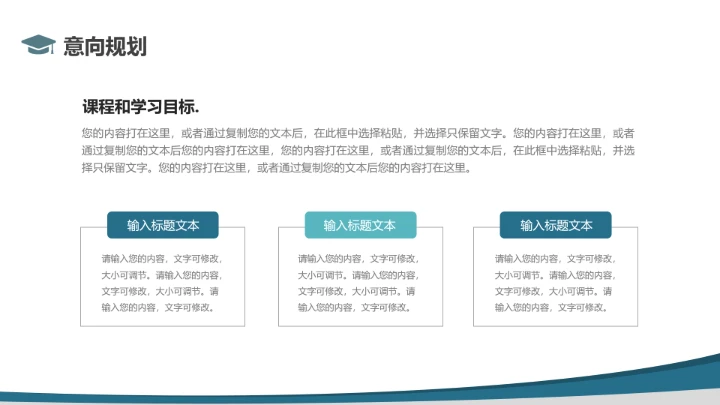 意向规划

课程和学习目标.

您的内容打在这里，或者通过复制您的文本后，在此框中选择粘贴，并选择只保留文字。您的内容打在这里，或者通过复制您的文本后您的内容打在这里，您的内容打在这里，或者通过复制您的文本后，在此框中选择粘贴，并选择只保留文字。您的内容打在这里，或者通过复制您的文本后您的内容打在这里。

输入标题文本

请输入您的内容，文字可修改，大小可调节。请输入您的内容，文字可修改，大小可调节。请输入您的内容，文字可修改。

输入标题文本

请输入您的内容，文字可修改，大小可调节。请输入您的内容，文字可修改，大小可调节。请输入您的内容，文字可修改。

输入标题文本

请输入您的内容，文字可修改，大小可调节。请输入您的内容，文字可修改，大小可调节。请输入您的内容，文字可修改。